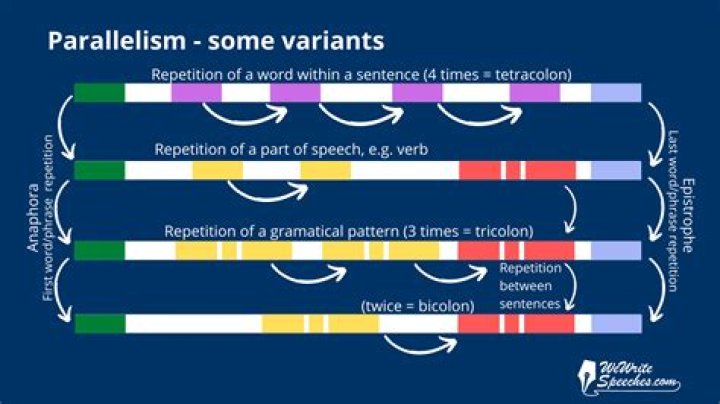 Parallelism - some variants

Repetition of a word within a sentence (4 times = tetracolon)

Repetition of a part of speech, e.g. verb

Repetition of a gramatical pattern (3 times = tricolon)

Repetition between sentences

(twice = bicolon)

Anaphora
First word/phrase repetition

Epistrophe
Last word/phrase repetition

WeWrite Speeches.com